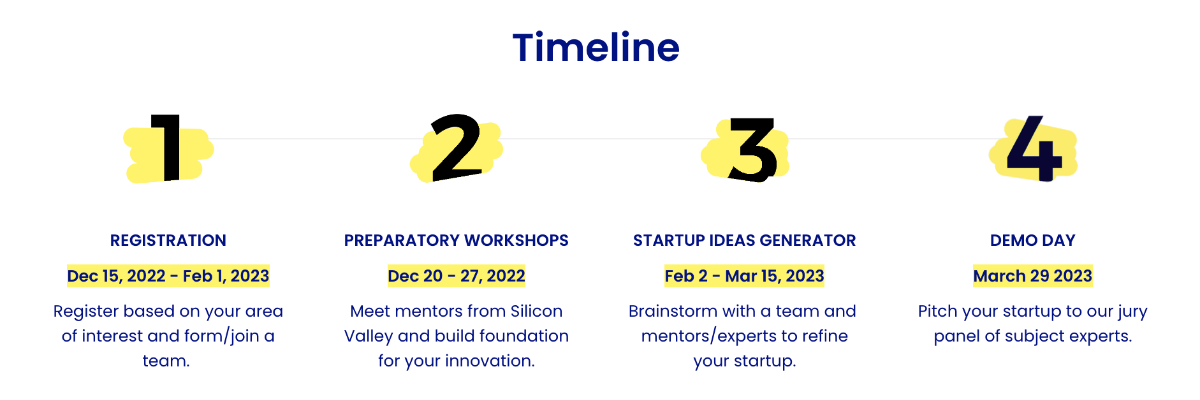 Timeline

1

REGISTRATION

Dec 15, 2022 - Feb 1, 2023

Register based on your area of interest and form/join a team.

2

PREPARATORY WORKSHOPS

Dec 20 - 27, 2022

Meet mentors from Silicon Valley and build foundation for your innovation.

3

STARTUP IDEAS GENERATOR

Feb 2 - Mar 15, 2023

Brainstorm with a team and mentors/experts to refine your startup.

4

DEMO DAY

March 29 2023

Pitch your startup to our jury panel of subject experts.